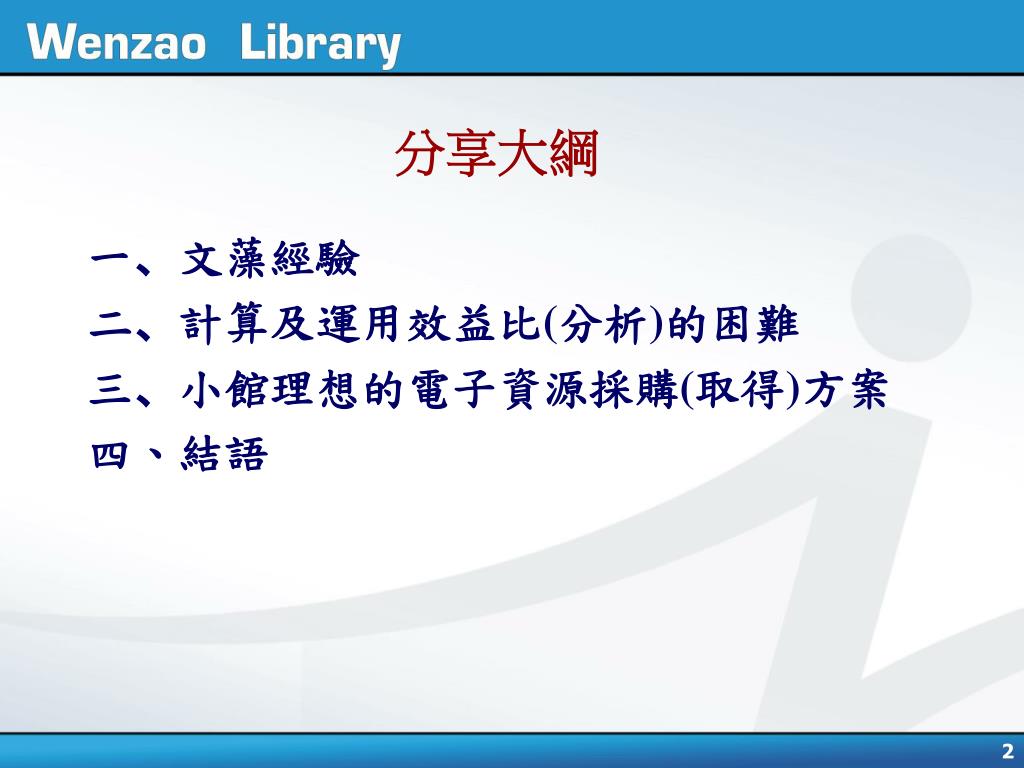 Wenzao Library

分享大綱

一、文藻經驗
二、計算及運用效益比(分析)的困難
三、小館理想的電子資源採購(取得)方案
四、結語

2